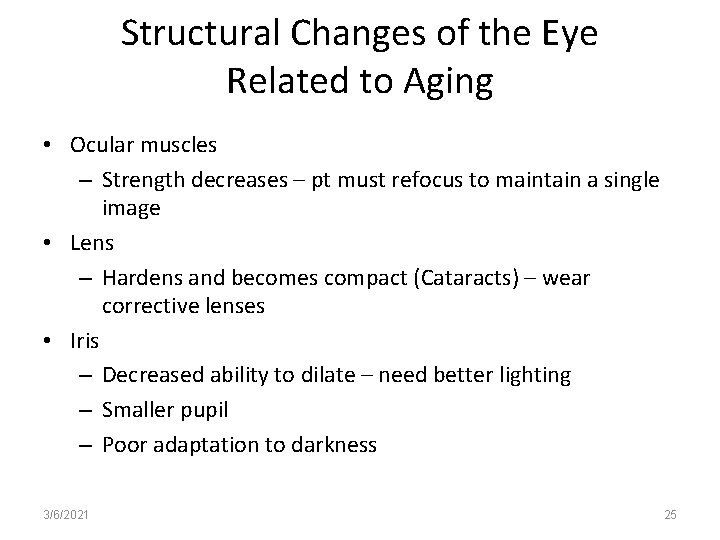 Structural Changes of the Eye Related to Aging

• Ocular muscles
  – Strength decreases – pt must refocus to maintain a single image
• Lens
  – Hardens and becomes compact (Cataracts) – wear corrective lenses
• Iris
  – Decreased ability to dilate – need better lighting
  – Smaller pupil
  – Poor adaptation to darkness

3/6/2021

25